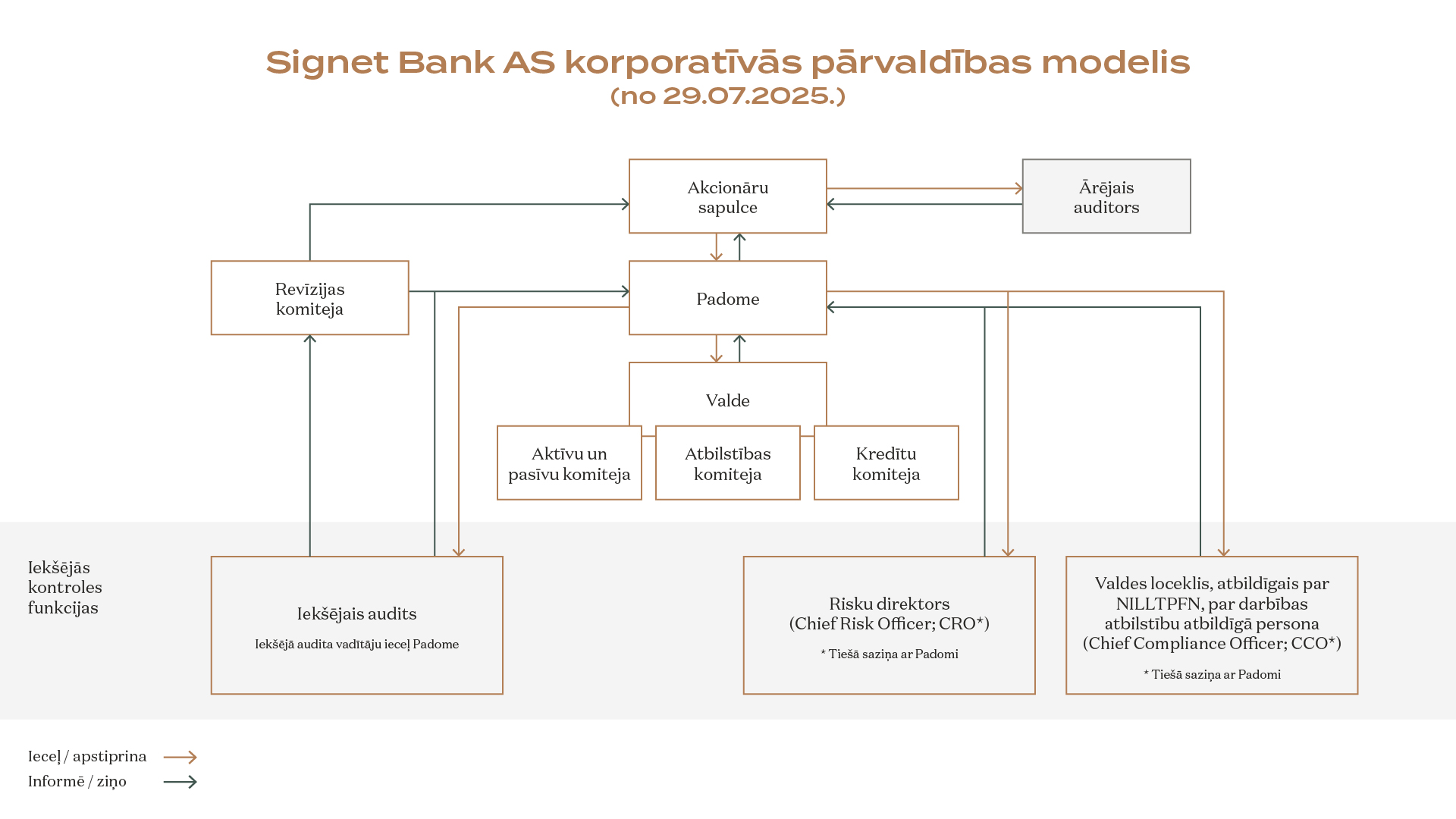 Signet Bank AS korporatīvās pārvaldības modelis
(no 29.07.2025.)

Akcionāru sapulce

Ārējais auditors

Revīzijas komiteja

Padome

Valde

Aktīvu un pasīvu komiteja

Atbilstības komiteja

Kredītu komiteja

Iekšējās kontroles funkcijas

Iekšējais audits

Iekšējā audita vadītāju ieceļ Padome

Risku direktors (Chief Risk Officer; CRO*)

* Tiešā saziņa ar Padomi

Valdes loceklis, atbildīgais par NILLTPFN, par darbības atbilstību atbildīgā persona (Chief Compliance Officer; CCO*)

* Tiešā saziņa ar Padomi

Ieceļ / apstiprina

Informē / ziņo